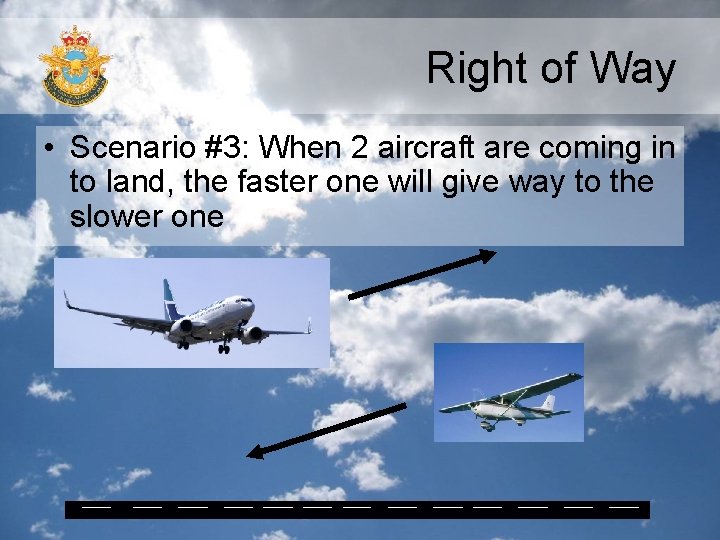 Right of Way

• Scenario #3: When 2 aircraft are coming in to land, the faster one will give way to the slower one